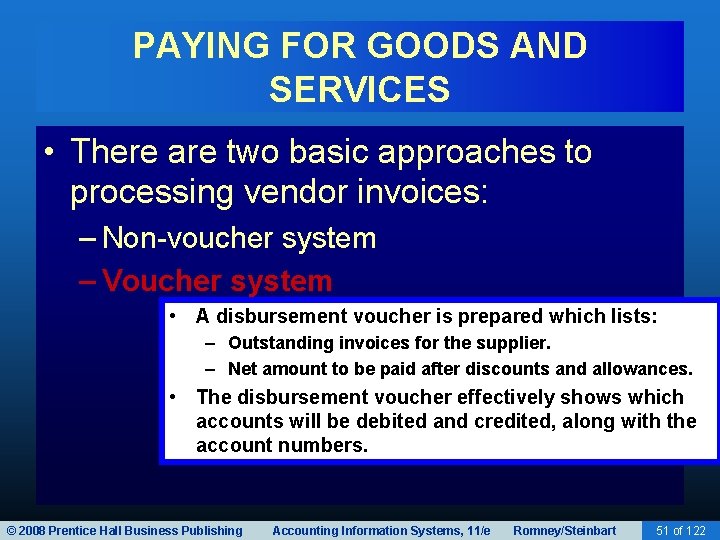 PAYING FOR GOODS AND SERVICES

• There are two basic approaches to processing vendor invoices:
– Non-voucher system
– Voucher system

• A disbursement voucher is prepared which lists:
– Outstanding invoices for the supplier.
– Net amount to be paid after discounts and allowances.
• The disbursement voucher effectively shows which accounts will be debited and credited, along with the account numbers.

© 2008 Prentice Hall Business Publishing Accounting Information Systems, 11/e Romney/Steinbart 51 of 122